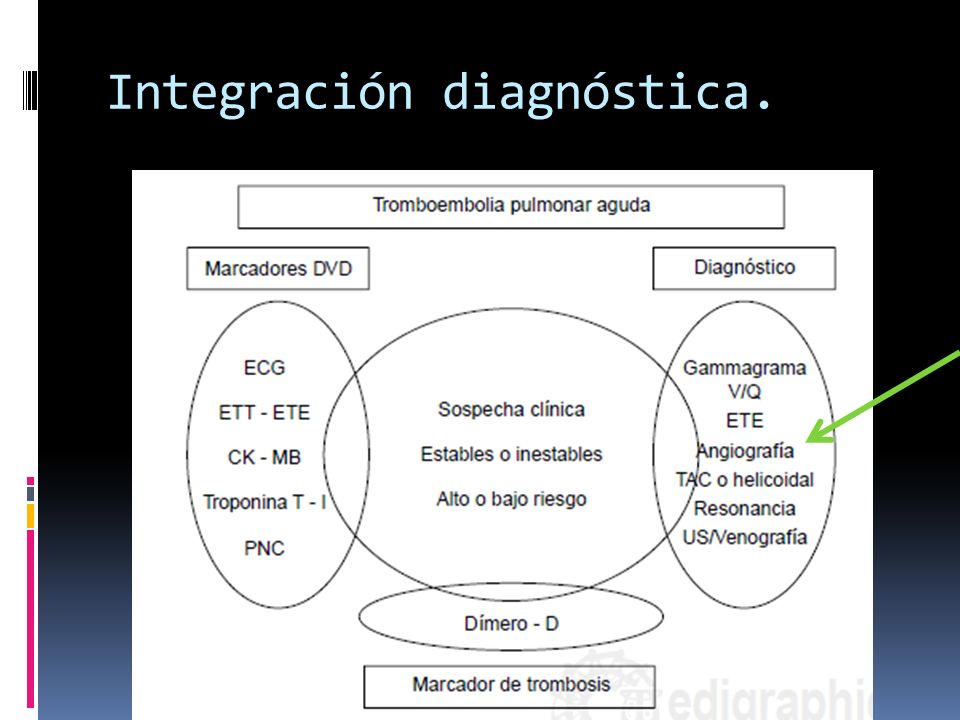 Integración diagnóstica.

Tromboembolia pulmonar aguda

Marcadores DVD

Diagnóstico

ECG
ETT - ETE
CK - MB
Troponina T - I
PNC

Sospecha clínica
Estables o inestables
Alto o bajo riesgo

Gammagrama V/Q
ETE
Angiografía
TAC o helicoidal
Resonancia
US/Venografía

Dímero - D

Marcador de trombosis

edigraphic